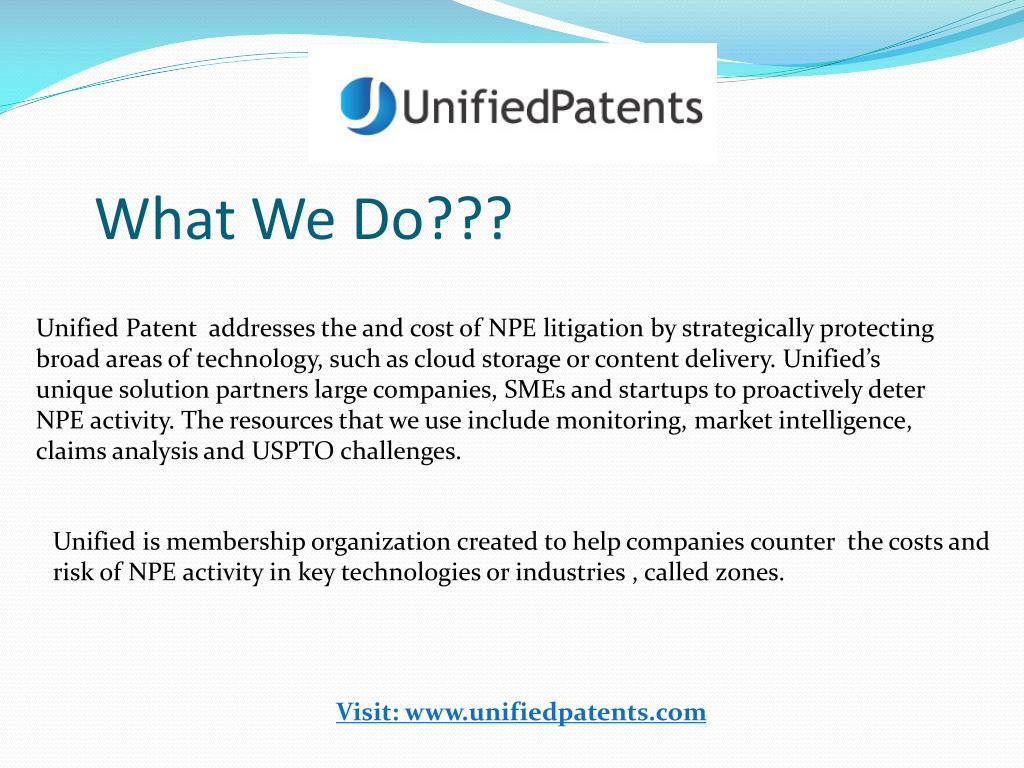 UnifiedPatents

What We Do???

Unified Patent addresses the and cost of NPE litigation by strategically protecting broad areas of technology, such as cloud storage or content delivery. Unified's unique solution partners large companies, SMEs and startups to proactively deter NPE activity. The resources that we use include monitoring, market intelligence, claims analysis and USPTO challenges.

Unified is membership organization created to help companies counter the costs and risk of NPE activity in key technologies or industries , called zones.

Visit: www.unifiedpatents.com